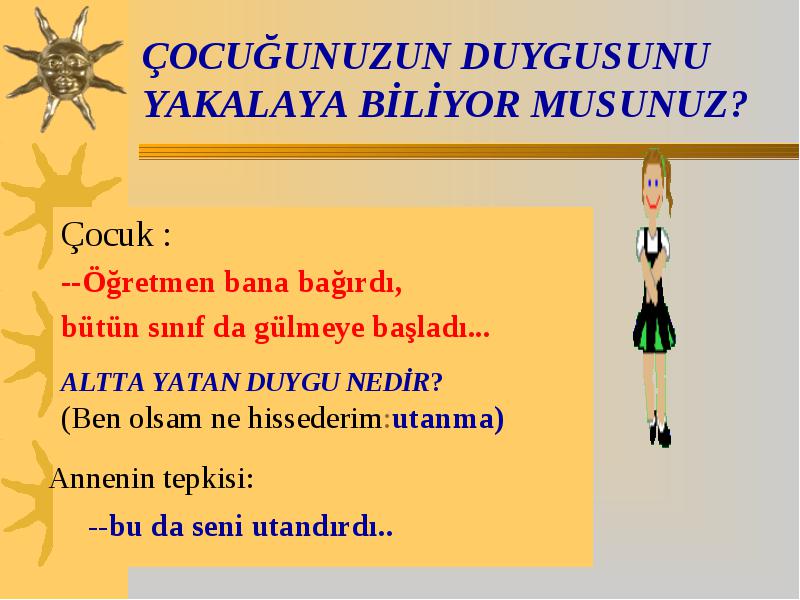 ÇOCUĞUNUZUN DUYGUSUNU YAKALAYA BİLİYOR MUSUNUZ?

Çocuk :

--Öğretmen bana bağırdı,

bütün sınıf da gülmeye başladı...

ALTTA YATAN DUYGU NEDİR?

(Ben olsam ne hissederim:utanma)

Annenin tepkisi:

--bu da seni utandırdı..